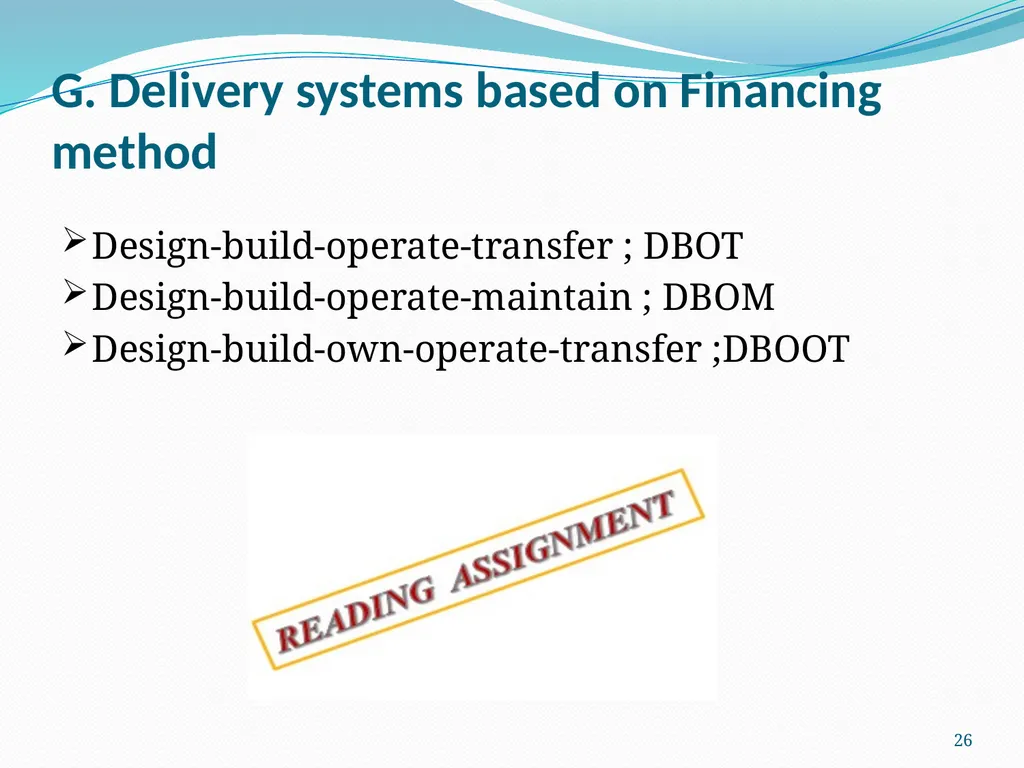 G. Delivery systems based on Financing method

➢ Design-build-operate-transfer ; DBOT
➢ Design-build-operate-maintain ; DBOM
➢ Design-build-own-operate-transfer ;DBOOT

READING ASSIGNMENT

26